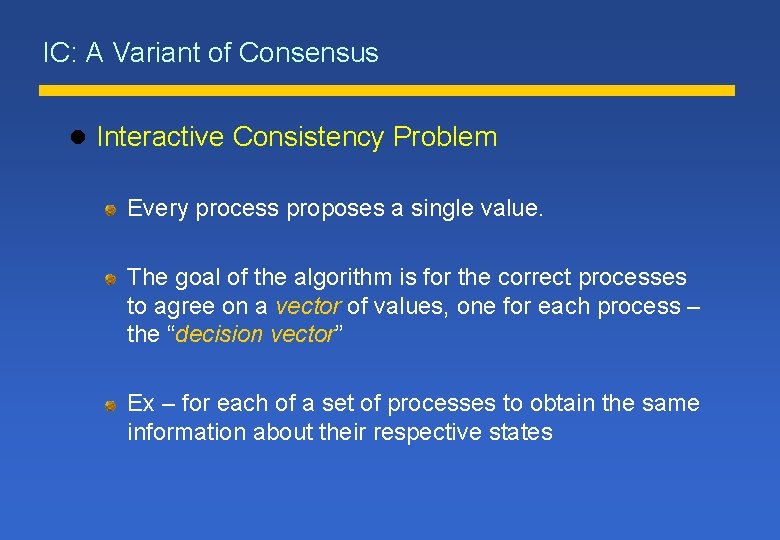 IC: A Variant of Consensus

Interactive Consistency Problem

Every process proposes a single value.

The goal of the algorithm is for the correct processes to agree on a vector of values, one for each process – the “decision vector”

Ex – for each of a set of processes to obtain the same information about their respective states